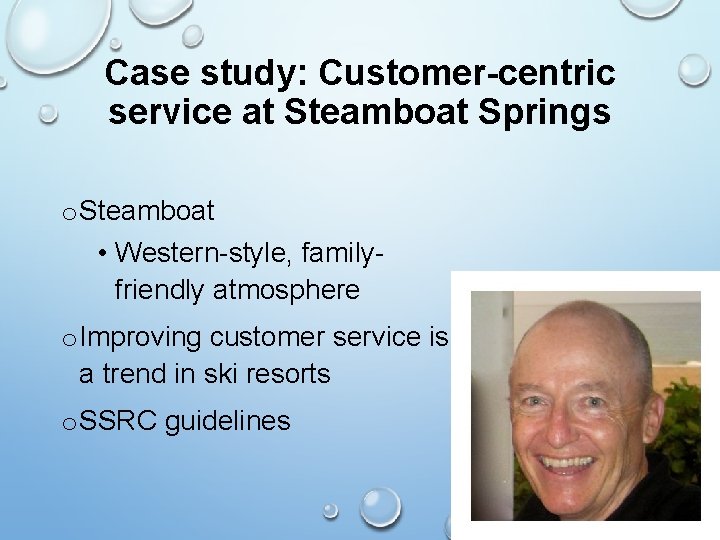 Case study: Customer-centric service at Steamboat Springs

o Steamboat

• Western-style, family-friendly atmosphere

o Improving customer service is a trend in ski resorts

o SSRC guidelines